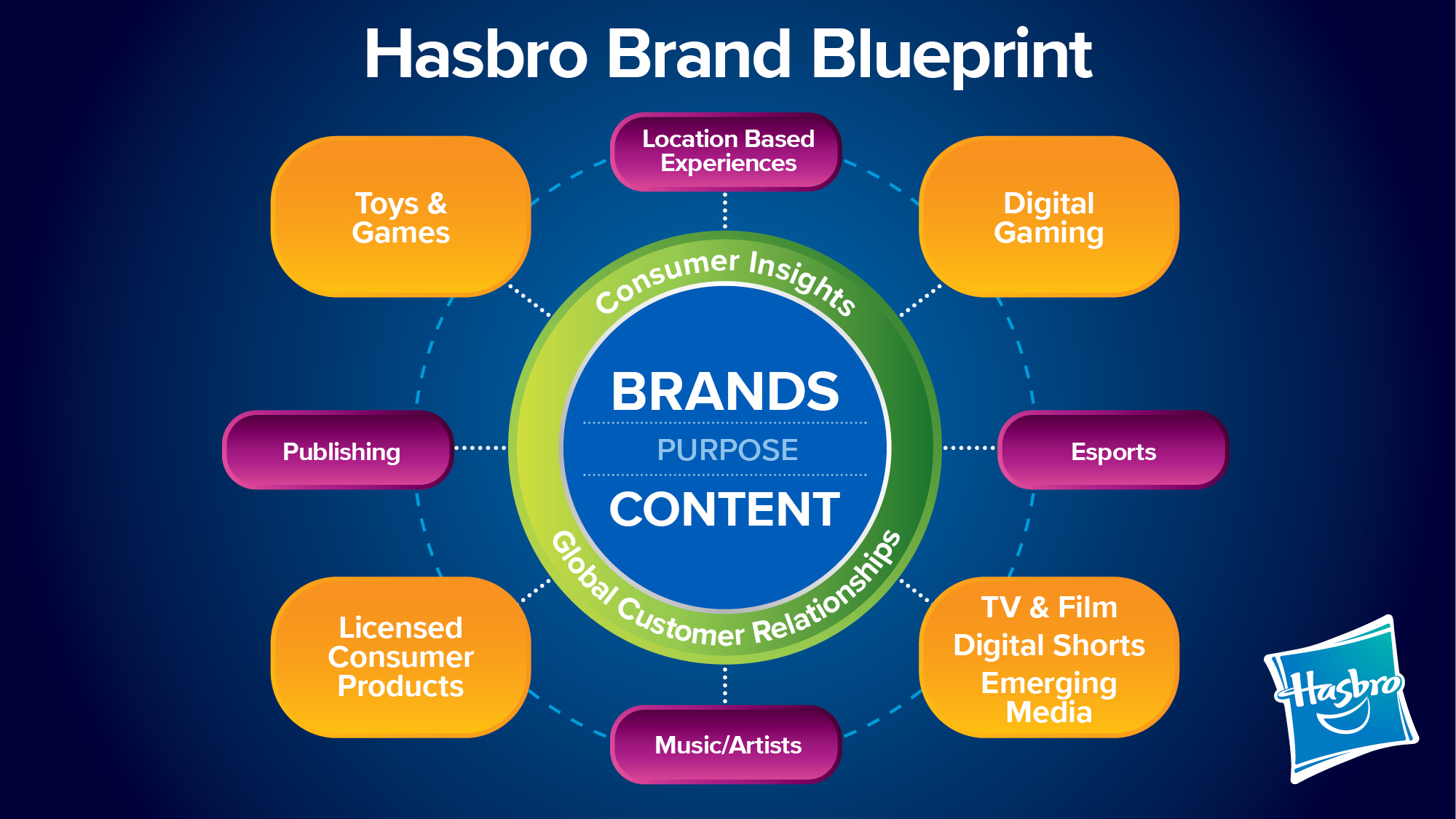 Hasbro Brand Blueprint

Location Based Experiences

Toys & Games

Digital Gaming

Consumer Insights

BRANDS

PURPOSE

CONTENT

Global Customer Relationships

Publishing

Esports

Licensed Consumer Products

TV & Film
Digital Shorts
Emerging Media

Music/Artists

Hasbro